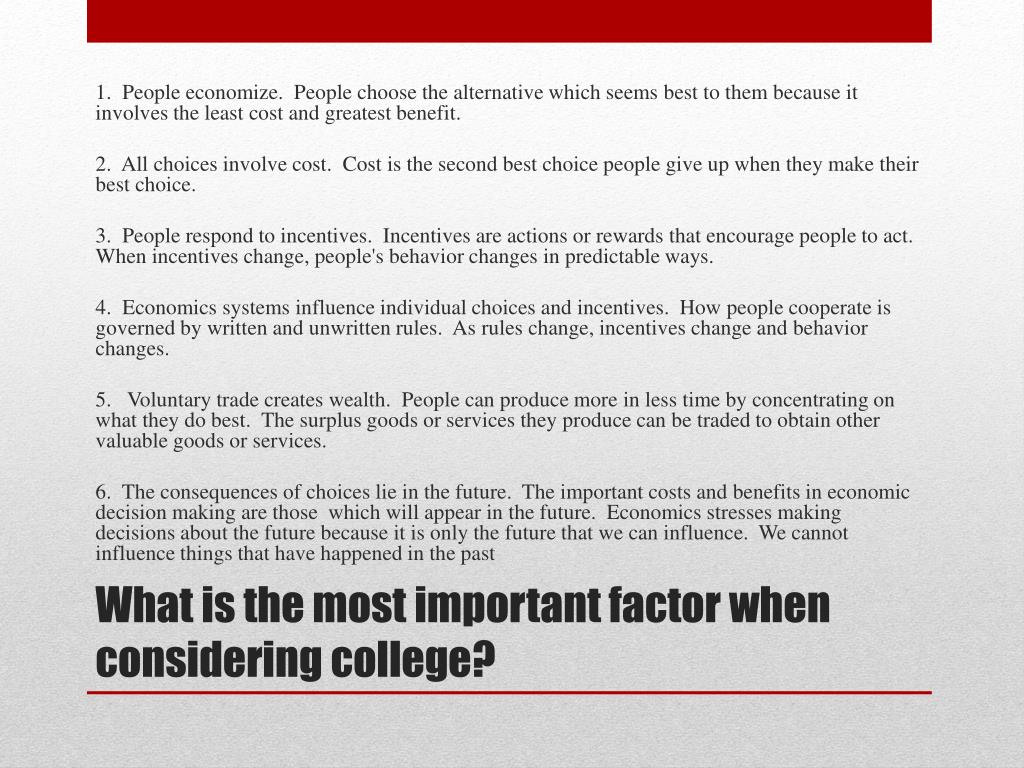 1. People economize. People choose the alternative which seems best to them because it involves the least cost and greatest benefit.

2. All choices involve cost. Cost is the second best choice people give up when they make their best choice.

3. People respond to incentives. Incentives are actions or rewards that encourage people to act. When incentives change, people's behavior changes in predictable ways.

4. Economics systems influence individual choices and incentives. How people cooperate is governed by written and unwritten rules. As rules change, incentives change and behavior changes.

5. Voluntary trade creates wealth. People can produce more in less time by concentrating on what they do best. The surplus goods or services they produce can be traded to obtain other valuable goods or services.

6. The consequences of choices lie in the future. The important costs and benefits in economic decision making are those which will appear in the future. Economics stresses making decisions about the future because it is only the future that we can influence. We cannot influence things that have happened in the past

What is the most important factor when considering college?